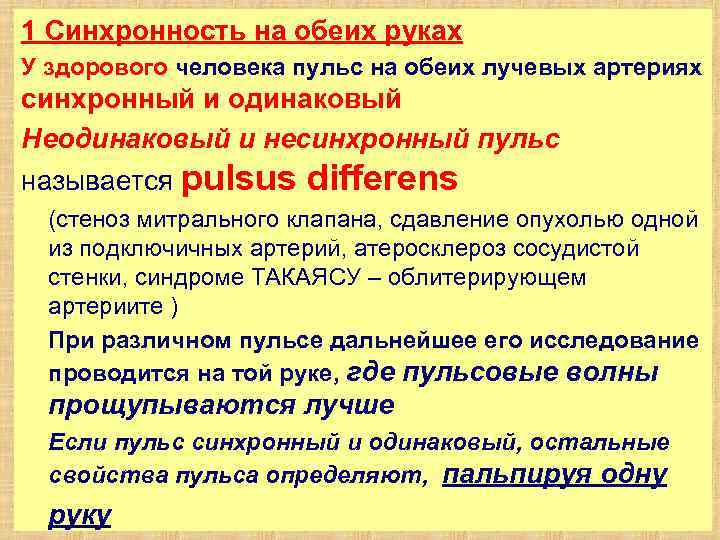 1 Синхронность на обеих руках

У здорового человека пульс на обеих лучевых артериях синхронный и одинаковый

Неодинаковый и несинхронный пульс называется pulsus differens

(стеноз митрального клапана, сдавление опухолью одной из подключичных артерий, атеросклероз сосудистой стенки, синдроме ТАКАЯСУ – облитерирующем артериите )

При различном пульсе дальнейшее его исследование проводится на той руке, где пульсовые волны прощупываются лучше

Если пульс синхронный и одинаковый, остальные свойства пульса определяют, пальпируя одну руку